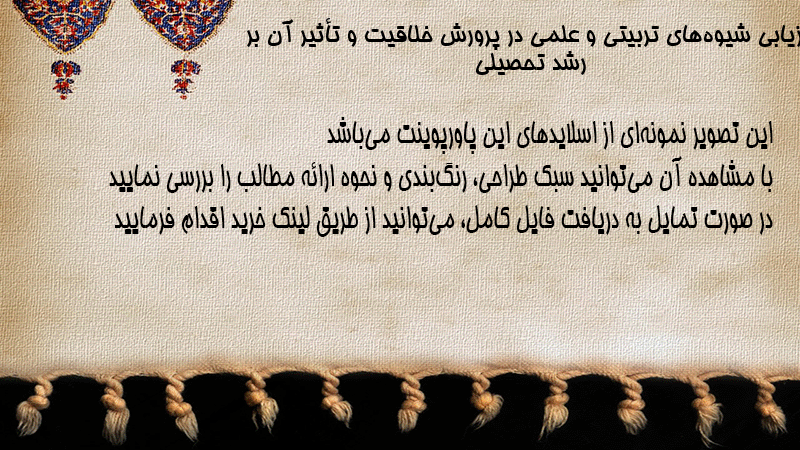 زیابی شیوه‌های تربیتی و علمی در پرورش خلاقیت و تأثیر آن بر رشد تحصیلی

این تصویر نمونه‌ای از اسلایدهای این پاورپوینت می‌باشد
با مشاهده آن می‌توانید سبک طراحی، رنگ‌بندی و نحوه ارائه مطالب را بررسی نمایید
در صورت تمایل به دریافت فایل کامل، می‌توانید از طریق لینک خرید اقدام فرمایید